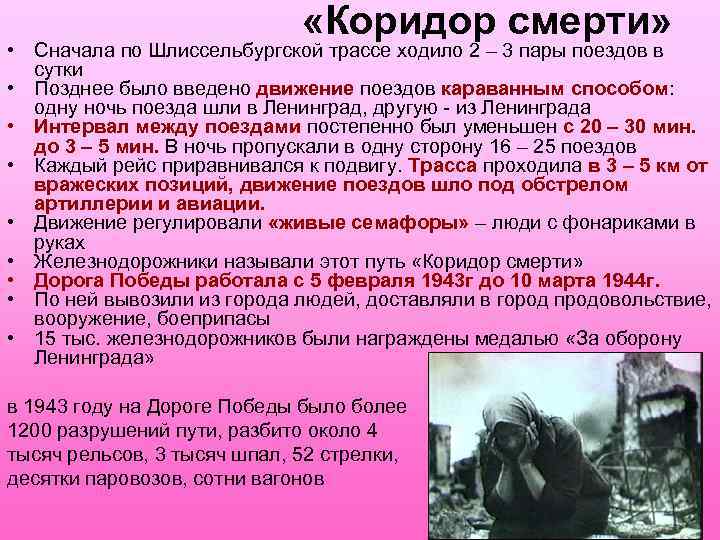 «Коридор смерти»

• Сначала по Шлиссельбургской трассе ходило 2 – 3 пары поездов в сутки
• Позднее было введено движение поездов караванным способом: одну ночь поезда шли в Ленинград, другую - из Ленинграда
• Интервал между поездами постепенно был уменьшен с 20 – 30 мин. до 3 – 5 мин. В ночь пропускали в одну сторону 16 – 25 поездов
• Каждый рейс приравнивался к подвигу. Трасса проходила в 3 – 5 км от вражеских позиций, движение поездов шло под обстрелом артиллерии и авиации.
• Движение регулировали «живые семафоры» – люди с фонариками в руках
• Железнодорожники называли этот путь «Коридор смерти»
• Дорога Победы работала с 5 февраля 1943г до 10 марта 1944г.
• По ней вывозили из города людей, доставляли в город продовольствие, вооружение, боеприпасы
• 15 тыс. железнодорожников были награждены медалью «За оборону Ленинграда»

в 1943 году на Дороге Победы было более 1200 разрушений пути, разбито около 4 тысяч рельсов, 3 тысяч шпал, 52 стрелки, десятки паровозов, сотни вагонов